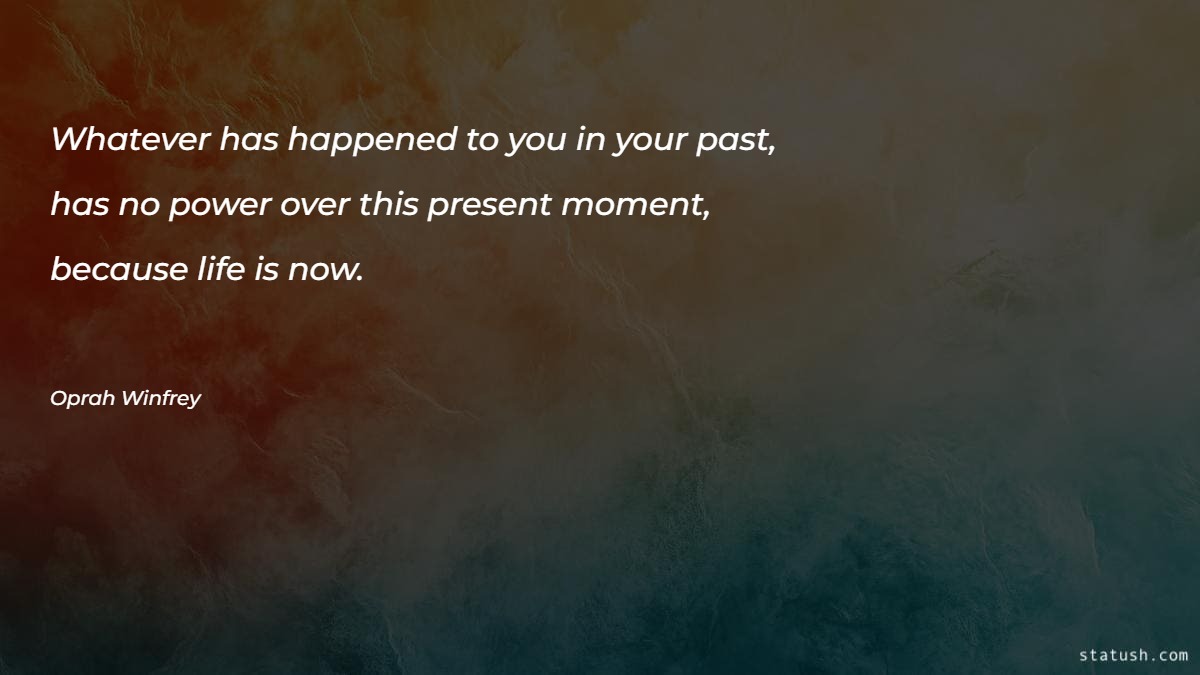 Whatever has happened to you in your past, has no power over this present moment, because life is now.

Oprah Winfrey

statush.com